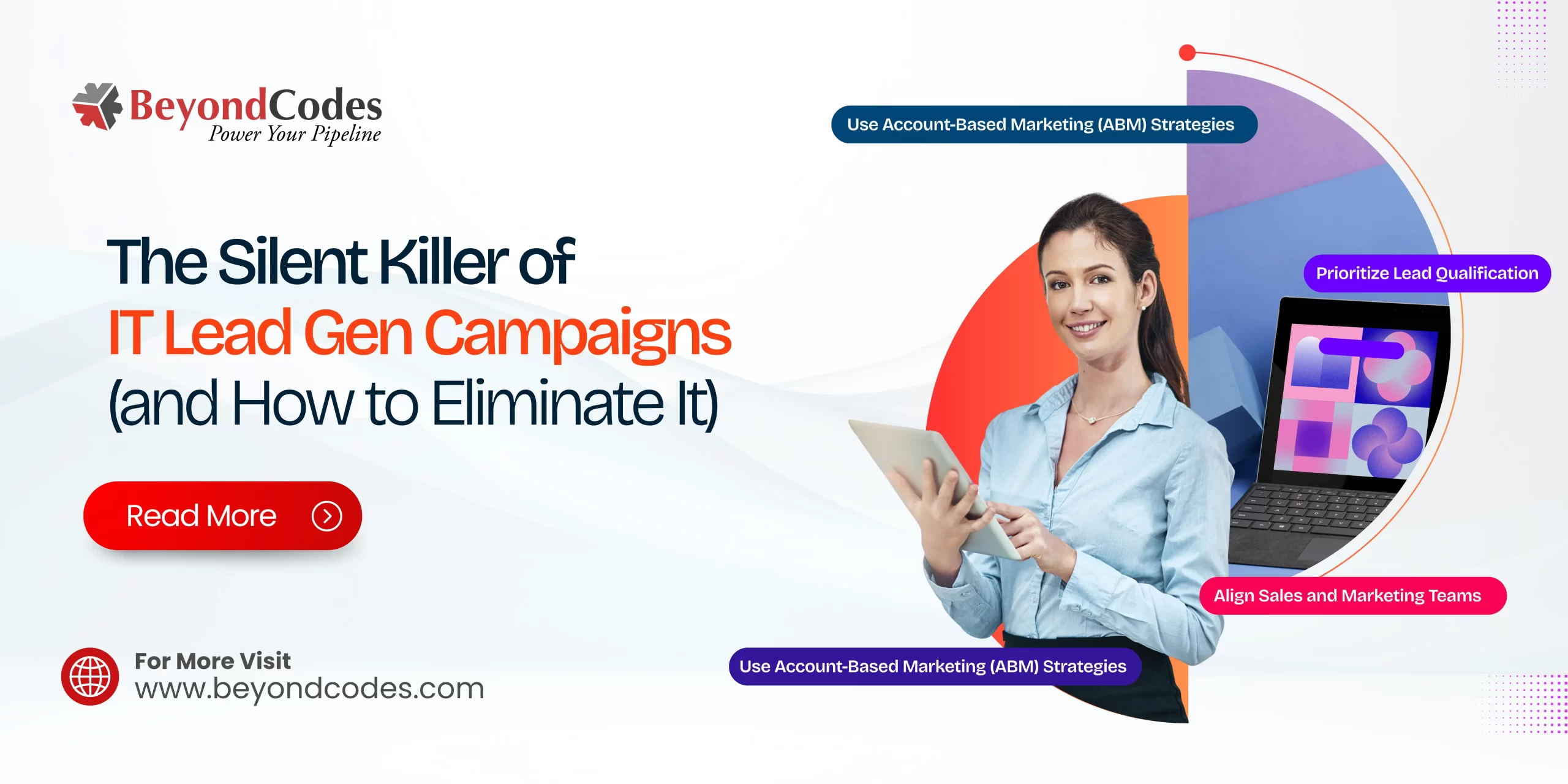 BeyondCodes
Power Your Pipeline

The Silent Killer of
IT Lead Gen Campaigns
(and How to Eliminate It)

Read More

For More Visit
www.beyondcodes.com

Use Account-Based Marketing (ABM) Strategies

Prioritize Lead Qualification

Align Sales and Marketing Teams

Use Account-Based Marketing (ABM) Strategies